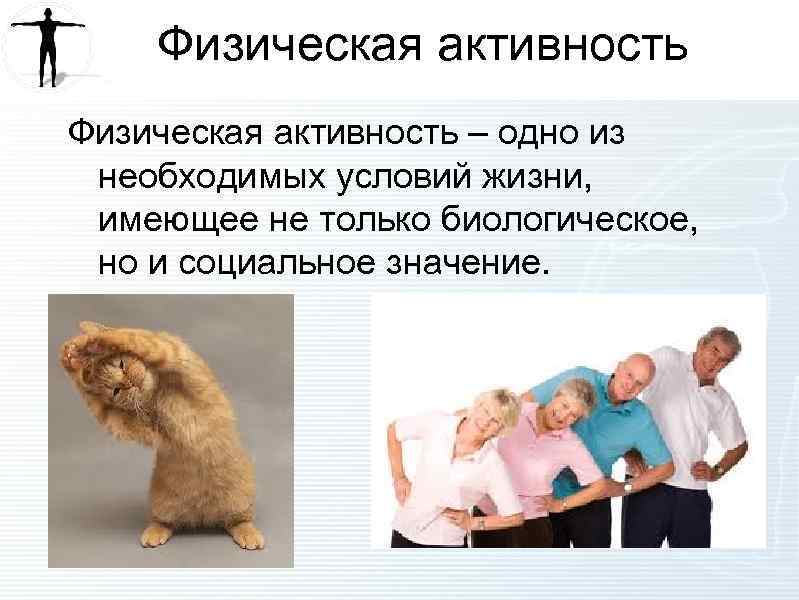 Физическая активность

Физическая активность – одно из необходимых условий жизни, имеющее не только биологическое, но и социальное значение.